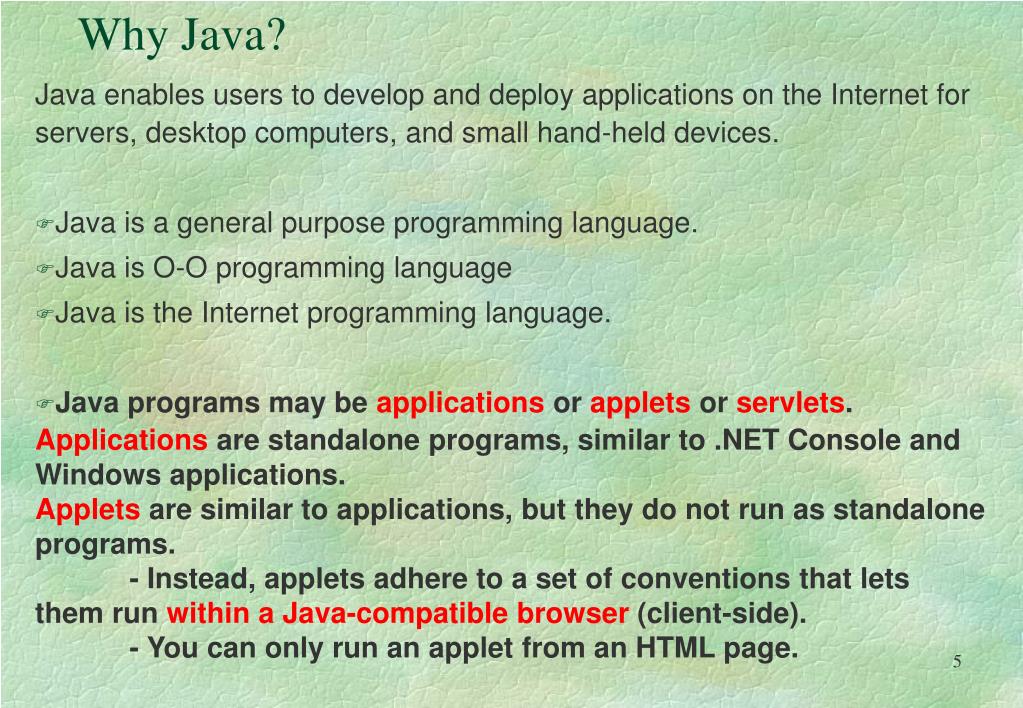 Why Java?

Java enables users to develop and deploy applications on the Internet for servers, desktop computers, and small hand-held devices.

Java is a general purpose programming language.

Java is O-O programming language

Java is the Internet programming language.

Java programs may be applications or applets or servlets.

Applications are standalone programs, similar to .NET Console and Windows applications.

Applets are similar to applications, but they do not run as standalone programs.

- Instead, applets adhere to a set of conventions that lets them run within a Java-compatible browser (client-side).

- You can only run an applet from an HTML page.

5